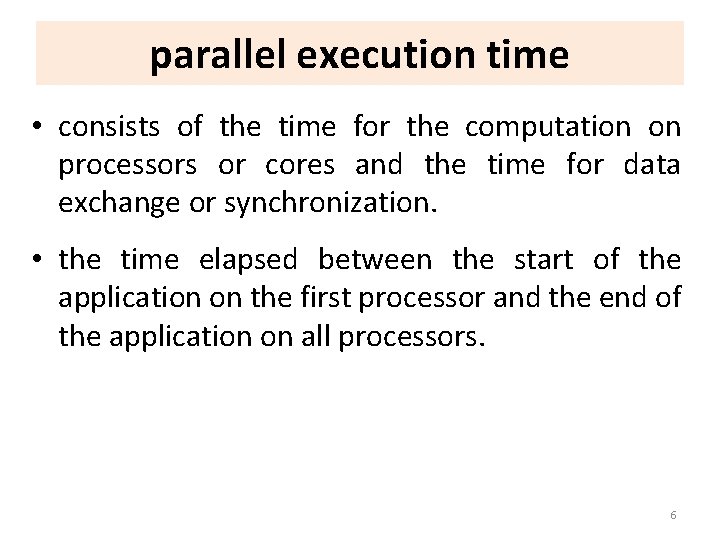 parallel execution time

• consists of the time for the computation on processors or cores and the time for data exchange or synchronization.

• the time elapsed between the start of the application on the first processor and the end of the application on all processors.

6